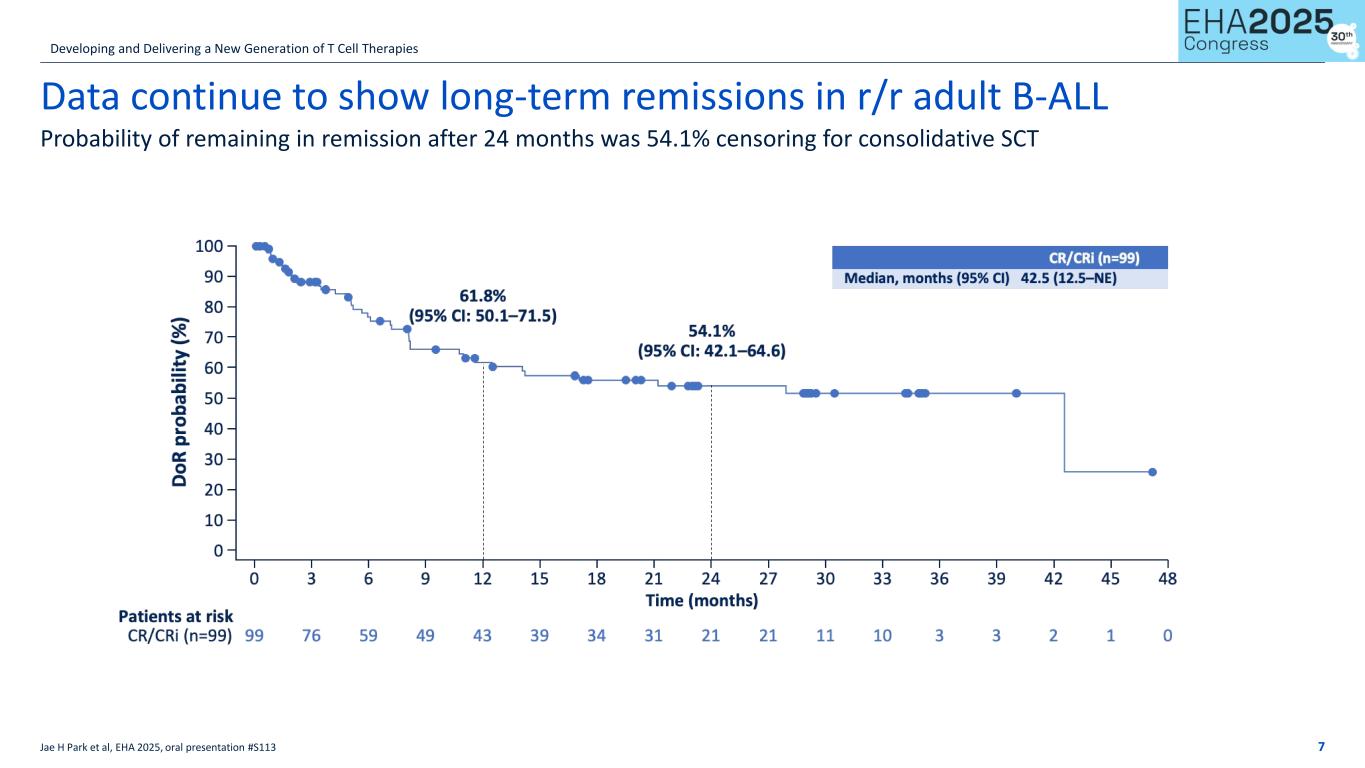 Developing and Delivering a New Generation of T Cell Therapies

EHA2025 Congress 30th

Data continue to show long-term remissions in r/r adult B-ALL

Probability of remaining in remission after 24 months was 54.1% censoring for consolidative SCT

| | CR/CRi (n=99) |
|---|---|
| Median, months (95% CI) | 42.5 (12.5–NE) |

61.8%
(95% CI: 50.1–71.5)

54.1%
(95% CI: 42.1–64.6)

DoR probability (%)

100
90
80
70
60
50
40
30
20
10
0

0 3 6 9 12 15 18 21 24 27 30 33 36 39 42 45 48

Time (months)

Patients at risk
CR/CRi (n=99) 99 76 59 49 43 39 34 31 21 21 11 10 3 3 2 1 0

Jae H Park et al, EHA 2025, oral presentation #S113

7